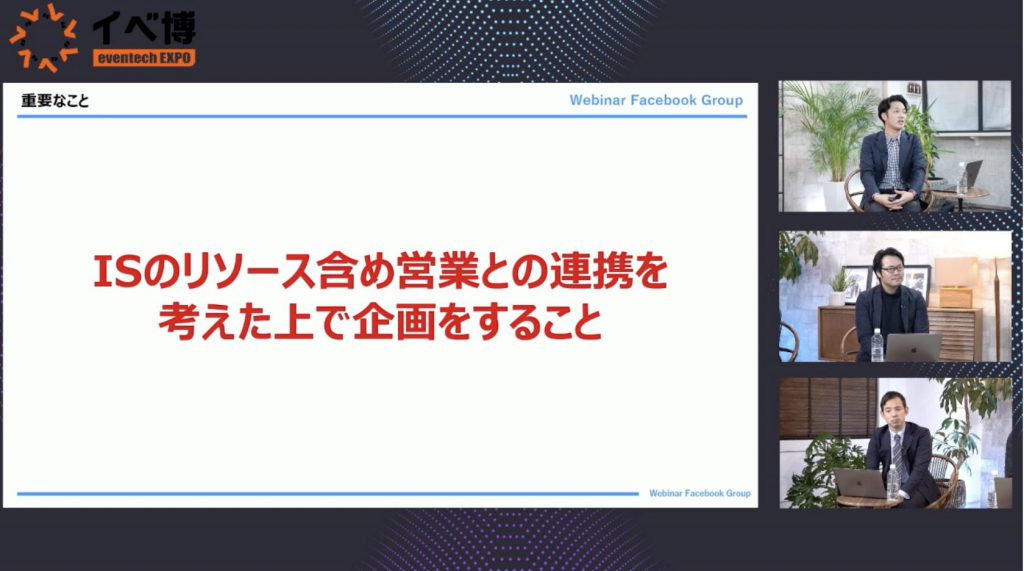 イベ博
eventech EXPO

重要なこと

Webinar Facebook Group

ISのリソース含め営業との連携を考えた上で企画をすること

Webinar Facebook Group